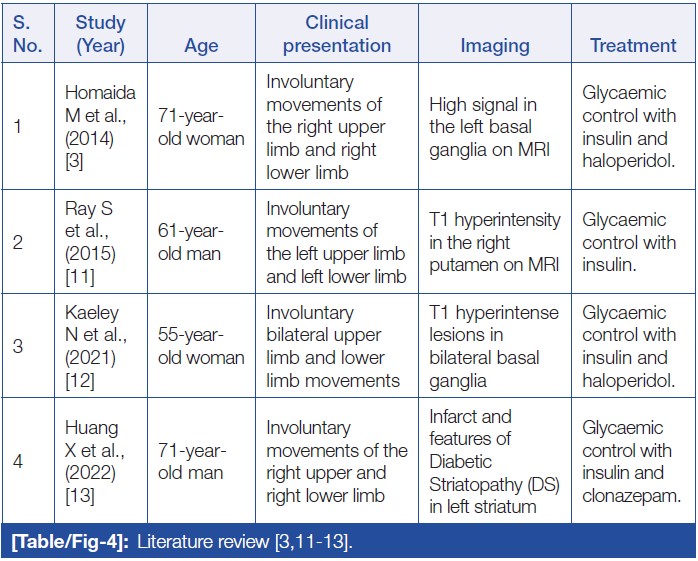 | S. No. | Study (Year) | Age | Clinical presentation | Imaging | Treatment |
|---|---|---|---|---|---|
| 1 | Homaida M et al., (2014) [3] | 71-year-old woman | Involuntary movements of the right upper limb and right lower limb | High signal in the left basal ganglia on MRI | Glycaemic control with insulin and haloperidol. |
| 2 | Ray S et al., (2015) [11] | 61-year-old man | Involuntary movements of the left upper limb and left lower limb | T1 hyperintensity in the right putamen on MRI | Glycaemic control with insulin. |
| 3 | Kaeley N et al., (2021) [12] | 55-year-old woman | Involuntary bilateral upper limb and lower limb movements | T1 hyperintense lesions in bilateral basal ganglia | Glycaemic control with insulin and haloperidol. |
| 4 | Huang X et al., (2022) [13] | 71-year-old man | Involuntary movements of the right upper and right lower limb | Infarct and features of Diabetic Striatopathy (DS) in left striatum | Glycaemic control with insulin and clonazepam. |

[Table/Fig-4]: Literature review [3,11-13].